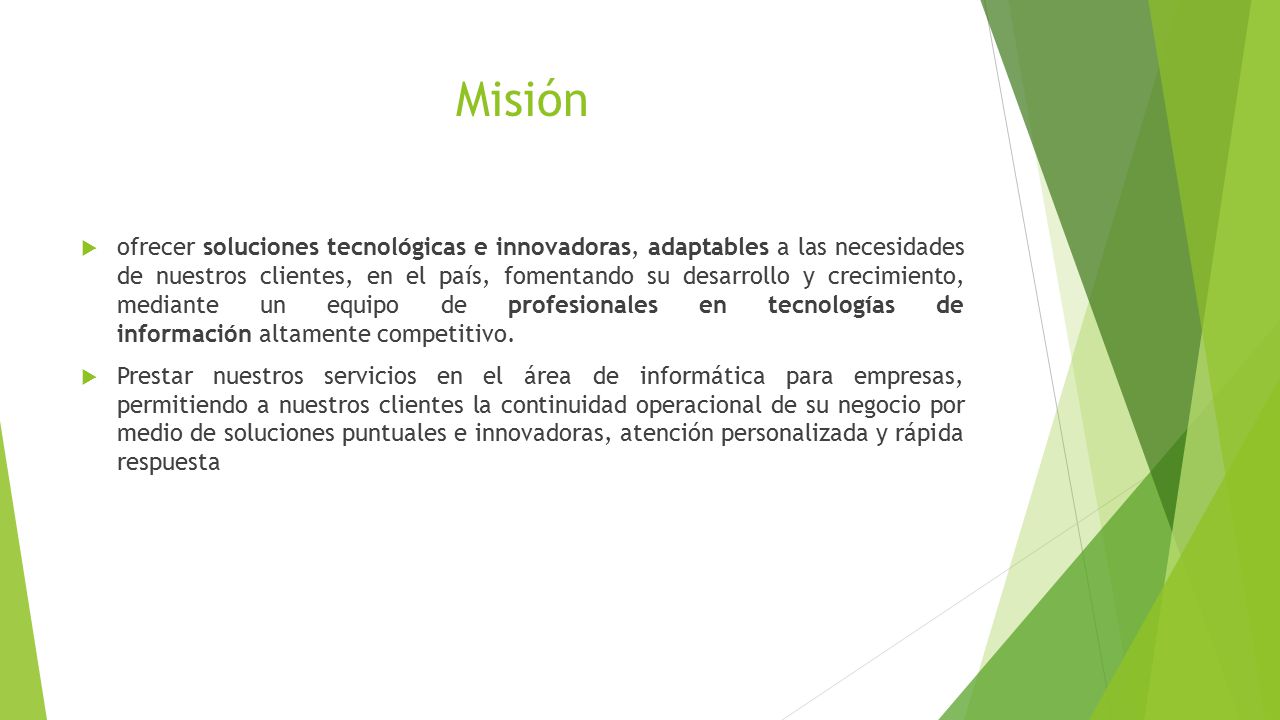 Misión

ofrecer soluciones tecnológicas e innovadoras, adaptables a las necesidades de nuestros clientes, en el país, fomentando su desarrollo y crecimiento, mediante un equipo de profesionales en tecnologías de información altamente competitivo.

Prestar nuestros servicios en el área de informática para empresas, permitiendo a nuestros clientes la continuidad operacional de su negocio por medio de soluciones puntuales e innovadoras, atención personalizada y rápida respuesta